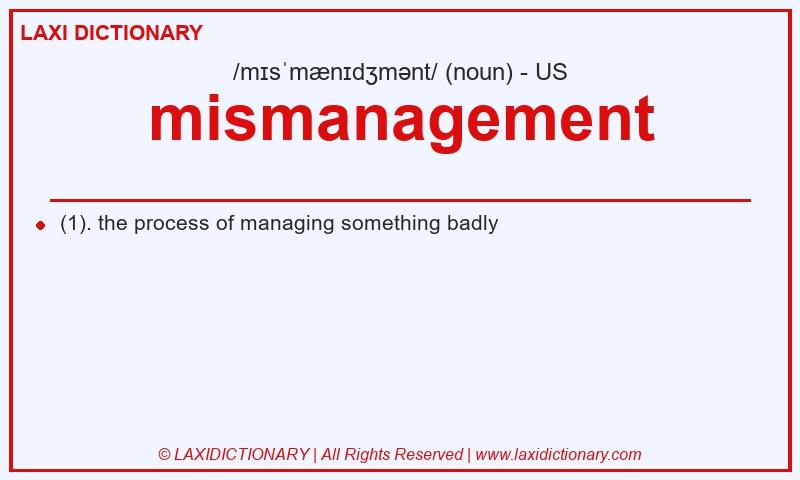 LAXI DICTIONARY

/mɪsˈmænɪdʒmənt/ (noun) - US

mismanagement

(1). the process of managing something badly

© LAXIDICTIONARY | All Rights Reserved | www.laxidictionary.com